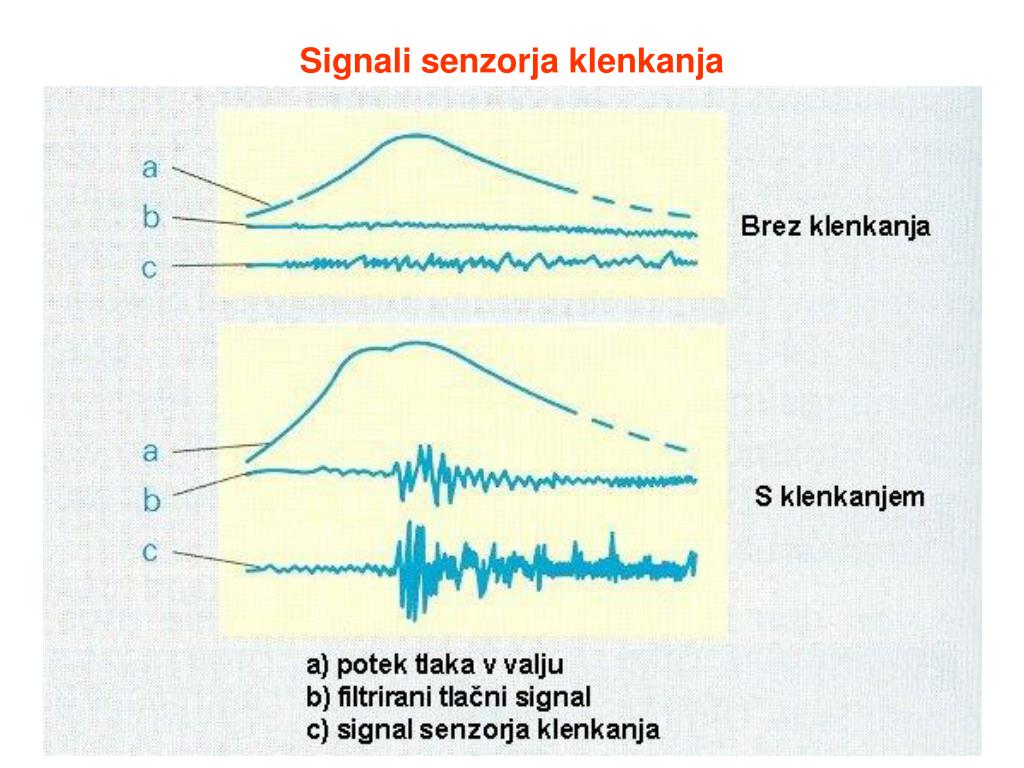 Signali senzorja klenkanja

a
b
c

Brez klenkanja

a
b
c

S klenkanjem

a) potek tlaka v valju
b) filtrirani tlačni signal
c) signal senzorja klenkanja